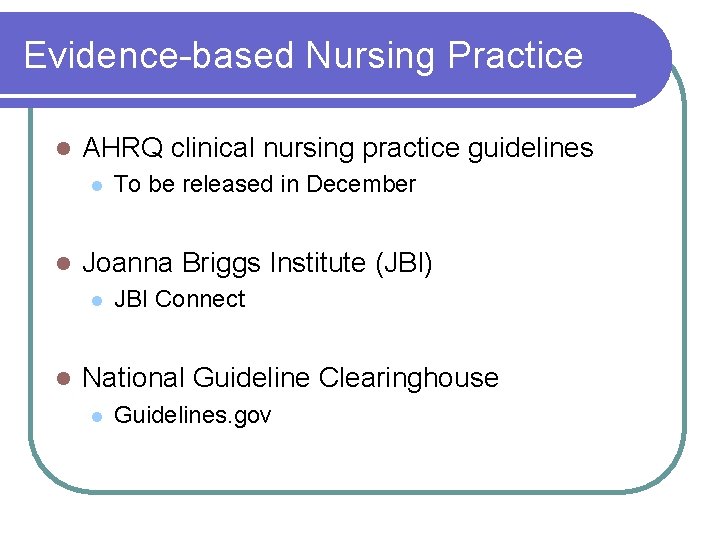 Evidence-based Nursing Practice

- AHRQ clinical nursing practice guidelines
  - To be released in December

- Joanna Briggs Institute (JBI)
  - JBI Connect

- National Guideline Clearinghouse
  - Guidelines.gov